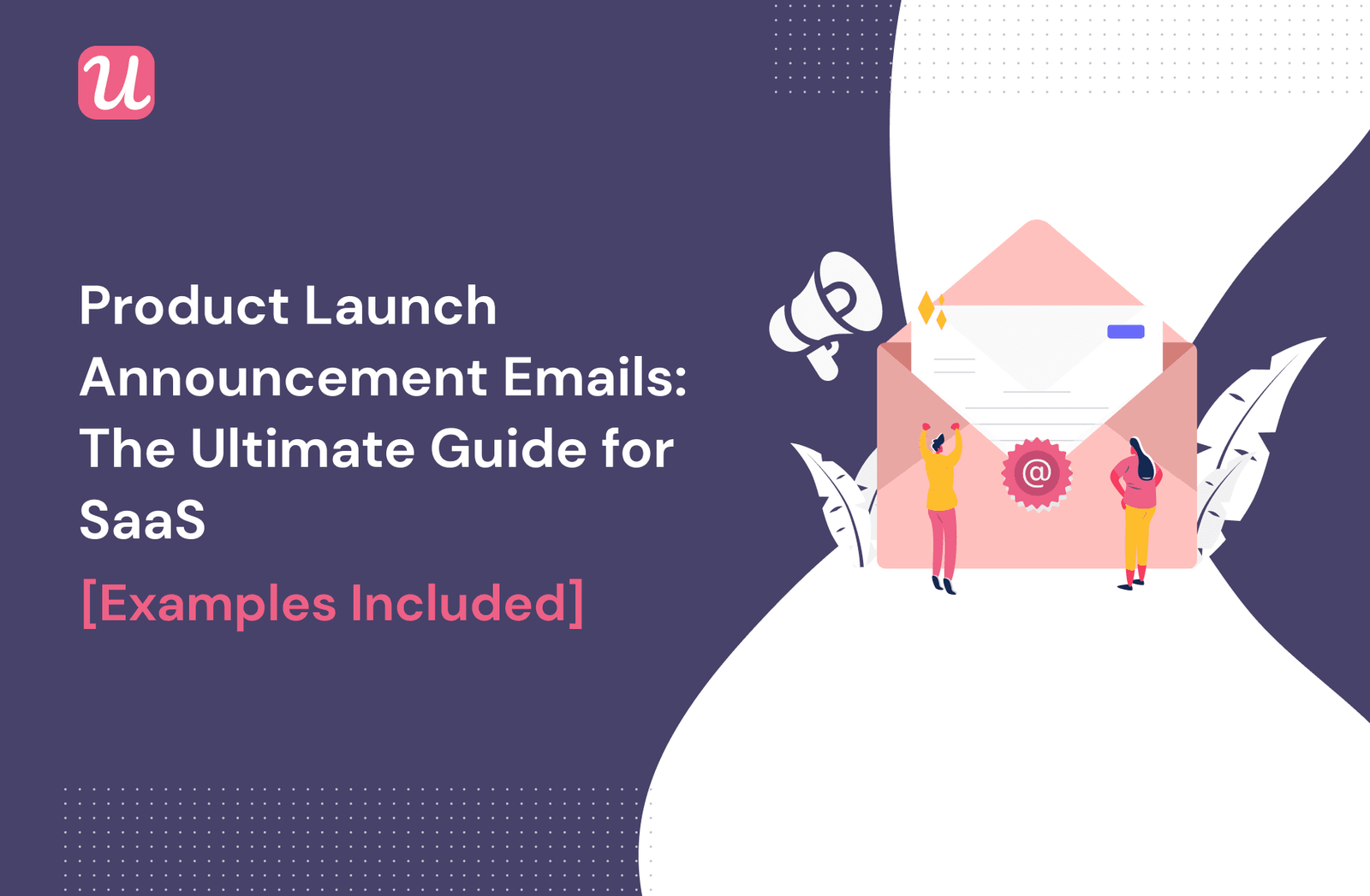 u

Product Launch Announcement Emails: The Ultimate Guide for SaaS

[Examples Included]

@